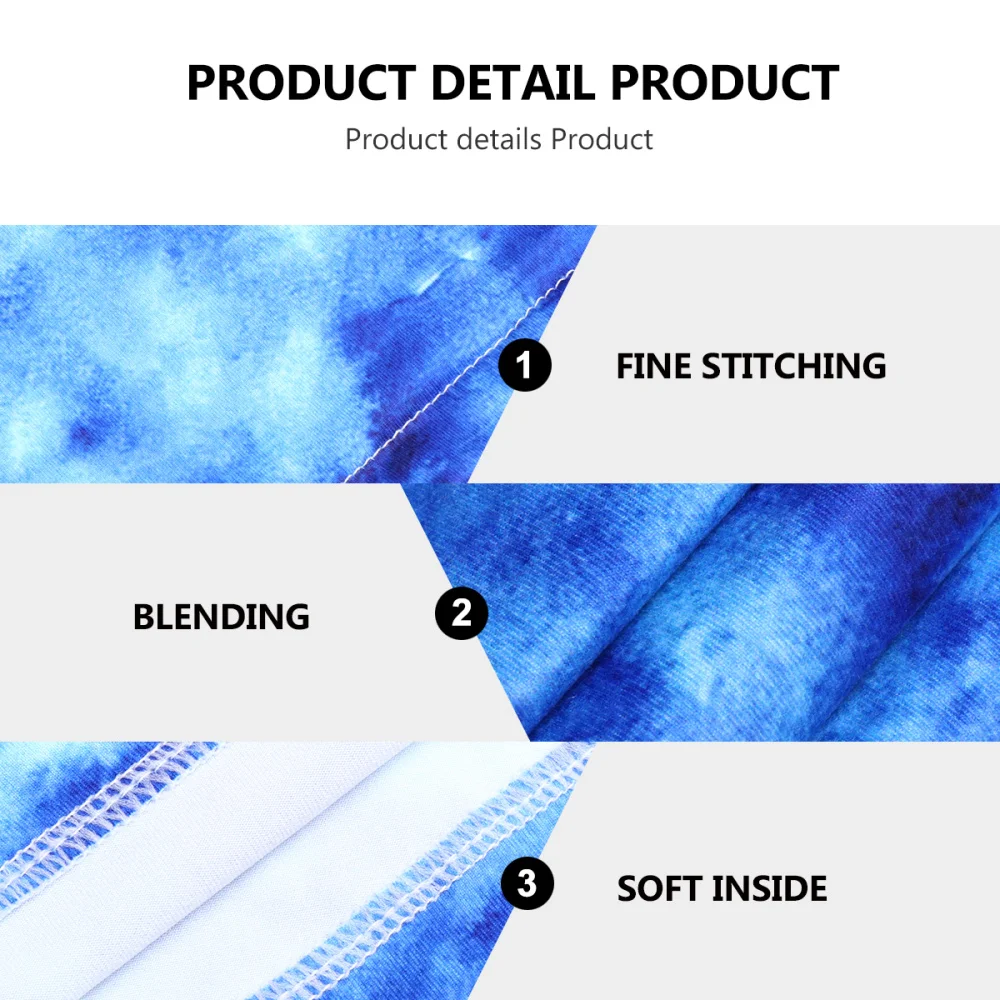 PRODUCT DETAIL PRODUCT

Product details Product

1

FINE STITCHING

BLENDING

2

3

SOFT INSIDE